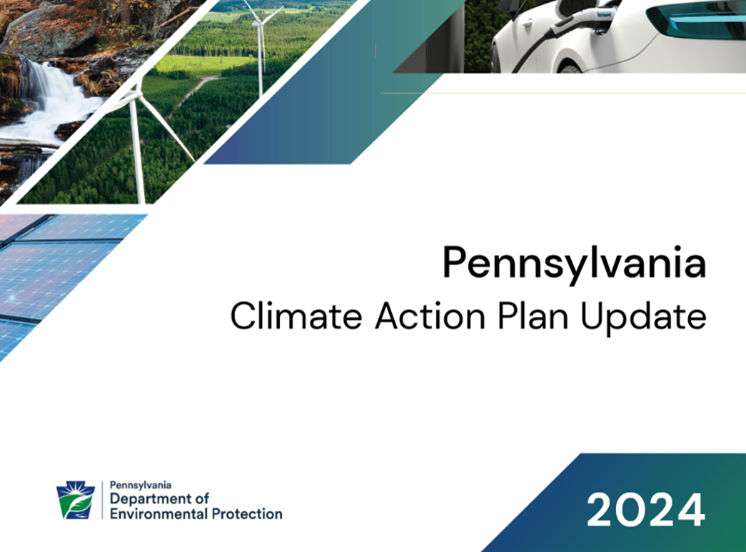 Pennsylvania
Climate Action Plan Update

Pennsylvania
Department of
Environmental Protection

2024